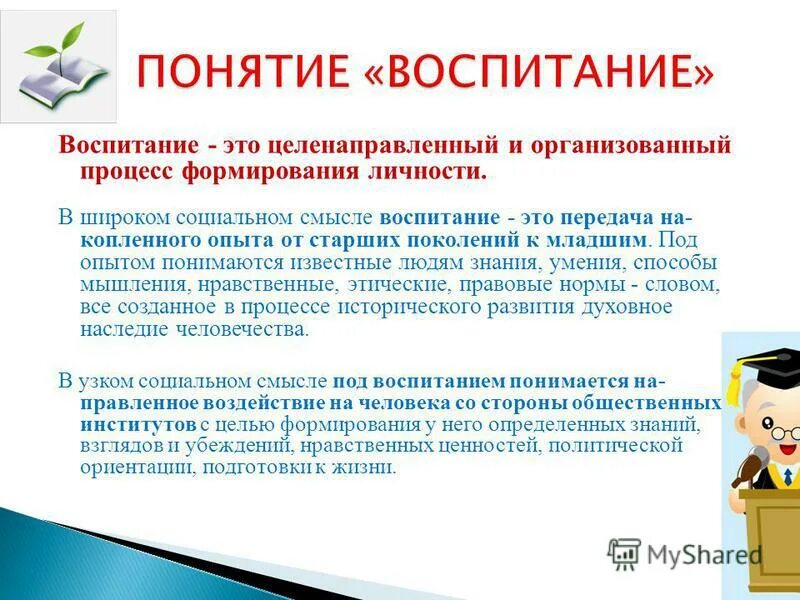 ПОНЯТИЕ «ВОСПИТАНИЕ»

Воспитание - это целенаправленный и организованный процесс формирования личности.

В широком социальном смысле воспитание - это передача накопленного опыта от старших поколений к младшим. Под опытом понимаются известные людям знания, умения, способы мышления, нравственные, этические, правовые нормы - словом, все созданное в процессе исторического развития духовное наследие человечества.

В узком социальном смысле под воспитанием понимается направленное воздействие на человека со стороны общественных институтов с целью формирования у него определенных знаний, взглядов и убеждений, нравственных ценностей, политической ориентации, подготовки к жизни.

MyShared